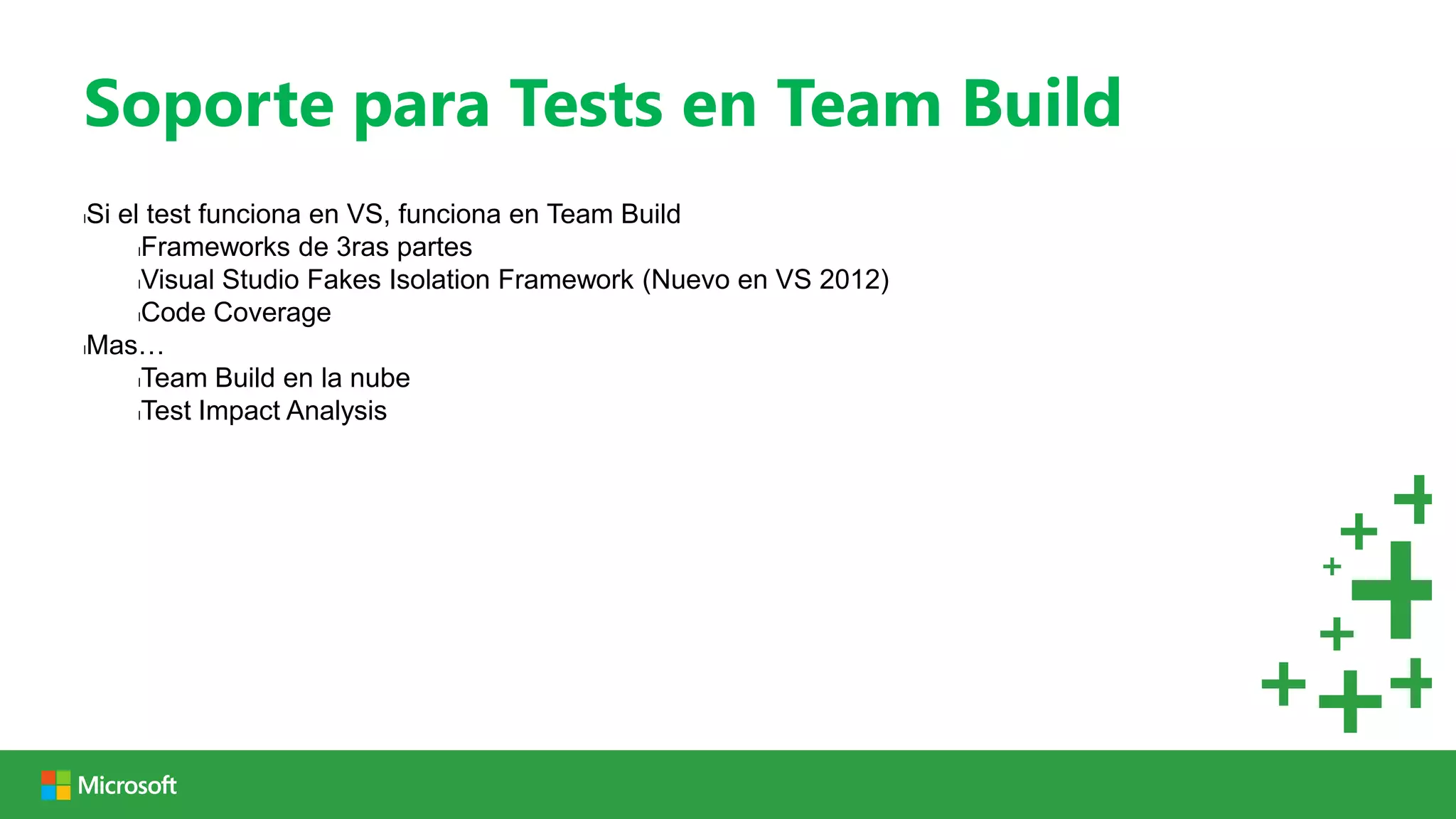 Soporte para Tests en Team Build

Si el test funciona en VS, funciona en Team Build

Frameworks de 3ras partes

Visual Studio Fakes Isolation Framework (Nuevo en VS 2012)

Code Coverage

Mas…

Team Build en la nube

Test Impact Analysis

Microsoft